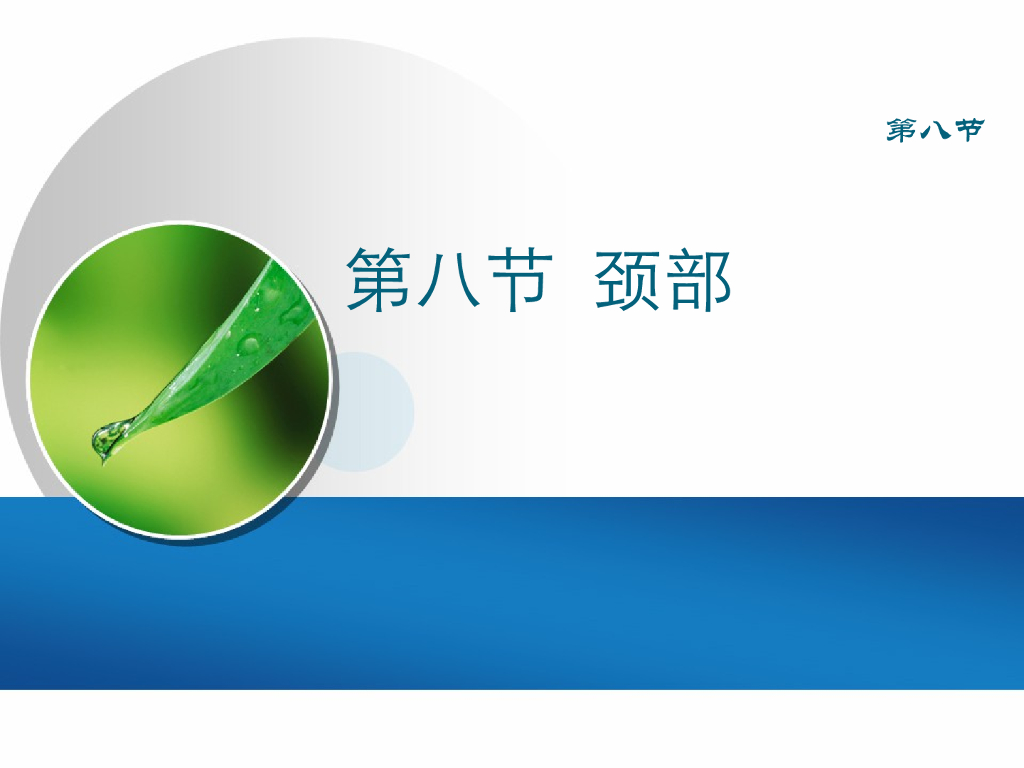 第八节

第八节 颈部